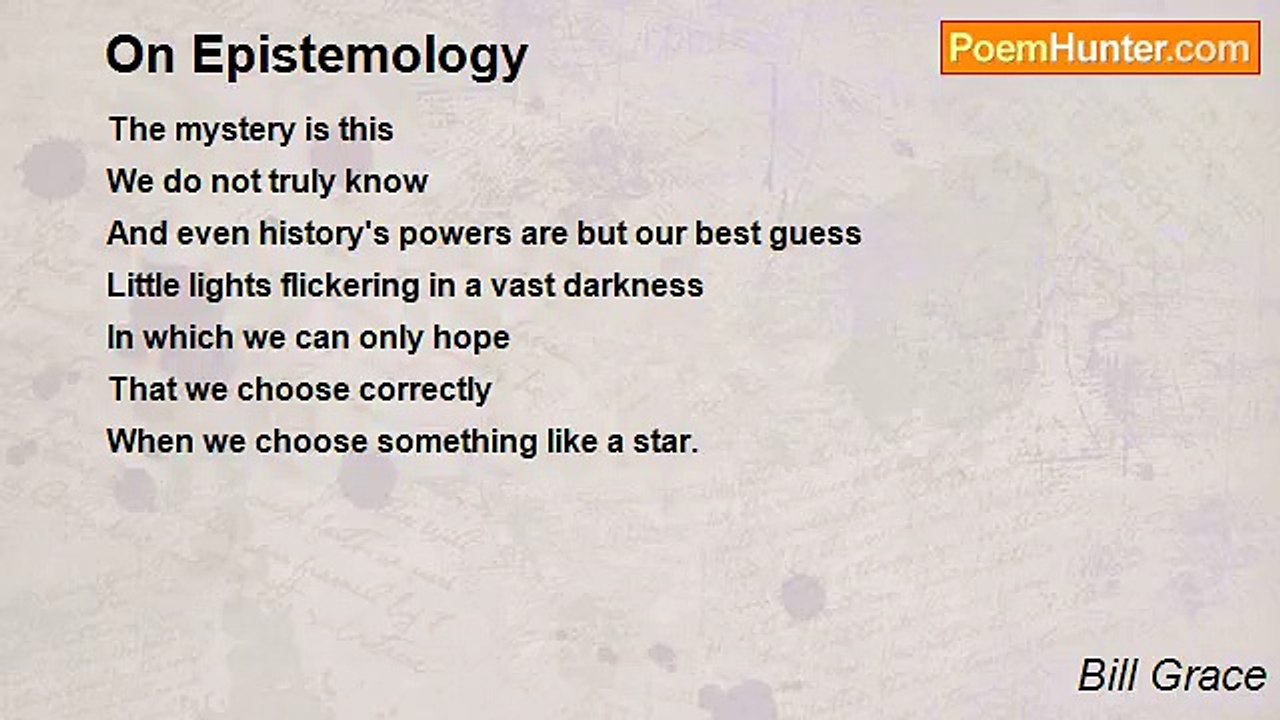 On Epistemology

PoemHunter.com

The mystery is this
We do not truly know
And even history's powers are but our best guess
Little lights flickering in a vast darkness
In which we can only hope
That we choose correctly
When we choose something like a star.

Bill Grace